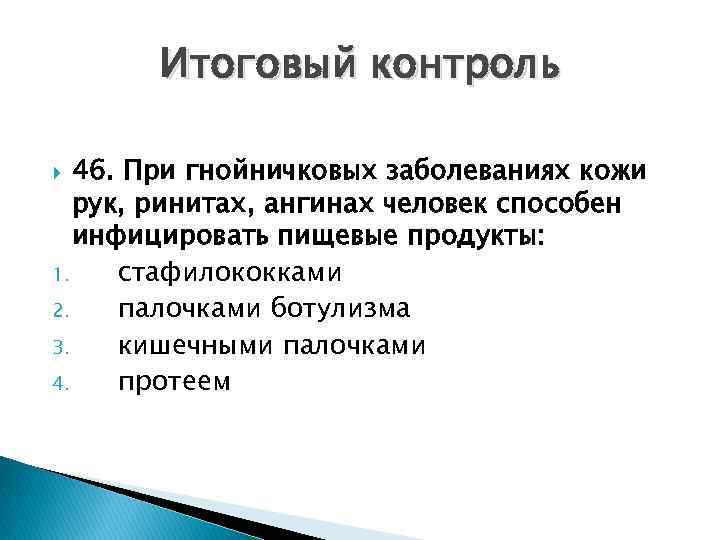 Итоговый контроль

46. При гнойничковых заболеваниях кожи рук, ринитах, ангинах человек способен инфицировать пищевые продукты:

1. стафилококками
2. палочками ботулизма
3. кишечными палочками
4. протеем